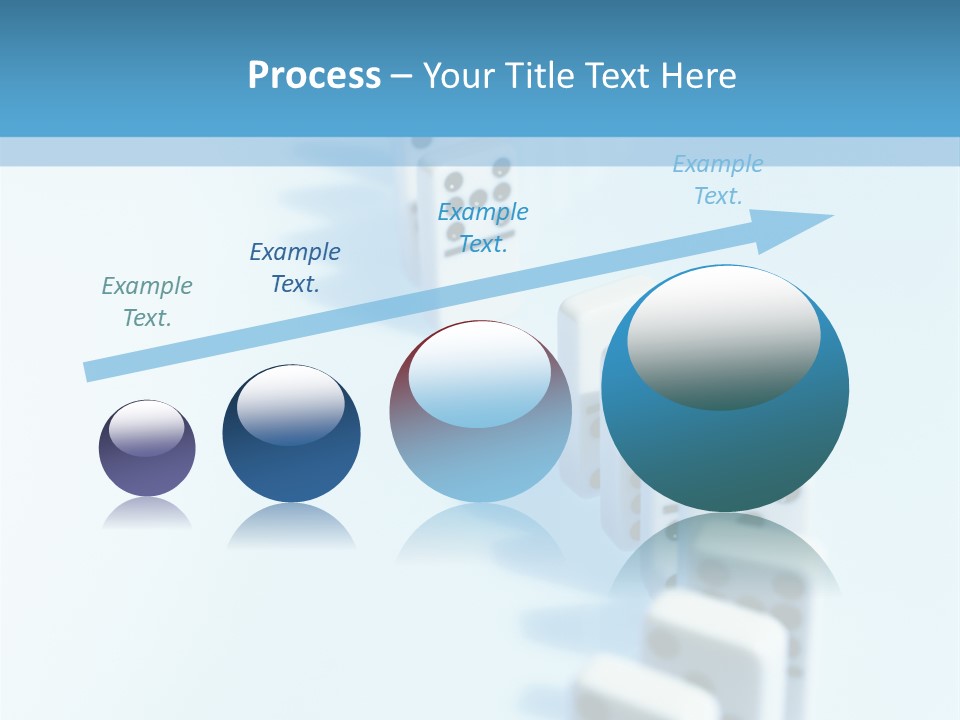 Process – Your Title Text Here

Example Text.

Example Text.

Example Text.

Example Text.